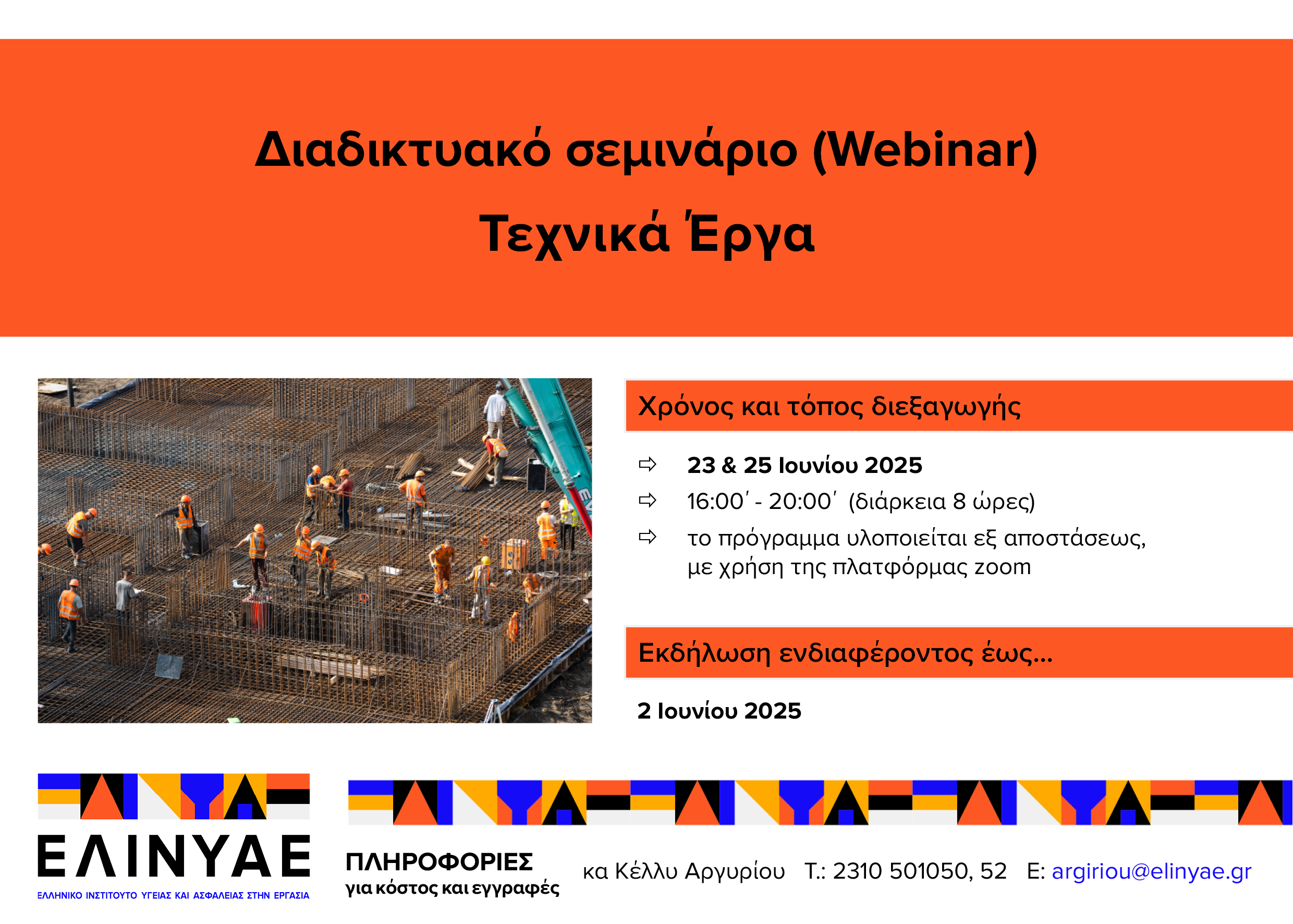 Διαδικτυακό σεμινάριο (Webinar)

Τεχνικά Έργα

Χρόνος και τόπος διεξαγωγής

⇨ 23 & 25 Ιουνίου 2025

⇨ 16:00΄ - 20:00΄ (διάρκεια 8 ώρες)

⇨ το πρόγραμμα υλοποιείται εξ αποστάσεως, με χρήση της πλατφόρμας zoom

Εκδήλωση ενδιαφέροντος έως...

2 Ιουνίου 2025

ΕΛΙΝΥΑΕ

ΕΛΛΗΝΙΚΟ ΙΝΣΤΙΤΟΥΤΟ ΥΓΕΙΑΣ ΚΑΙ ΑΣΦΑΛΕΙΑΣ ΣΤΗΝ ΕΡΓΑΣΙΑ

ΠΛΗΡΟΦΟΡΙΕΣ
για κόστος και εγγραφές

κα Κέλλυ Αργυρίου Τ.: 2310 501050, 52 Ε: argiriou@elinyae.gr